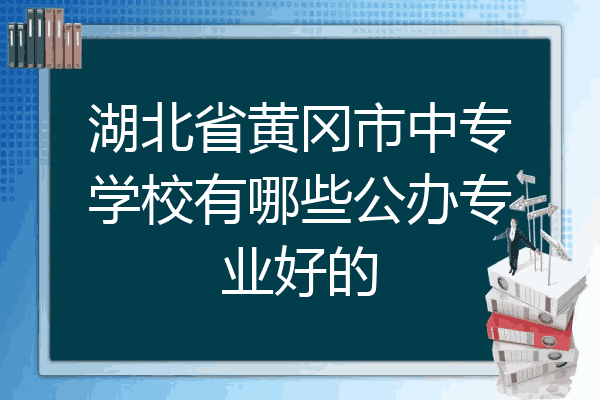 湖北省黄冈市中专学校有哪些公办专业好的